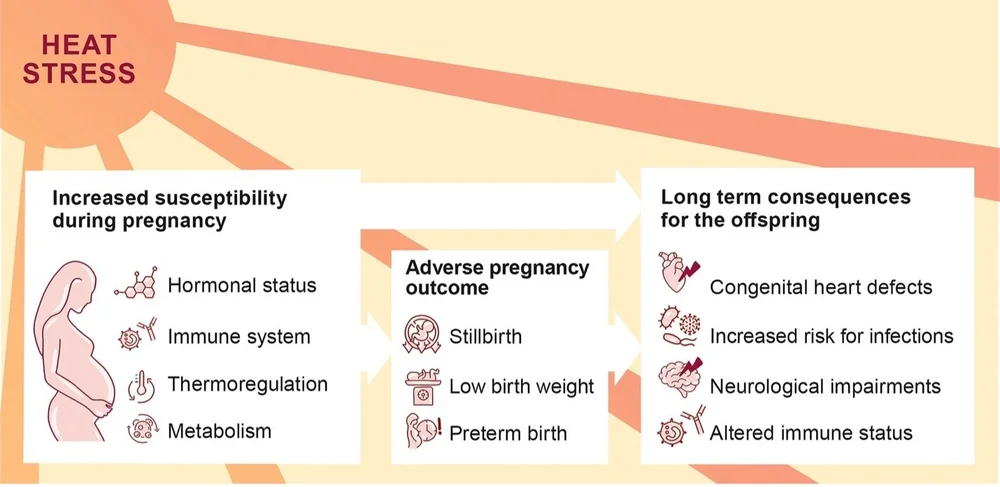 HEAT STRESS

Increased susceptibility during pregnancy

Hormonal status

Immune system

Thermoregulation

Metabolism

Adverse pregnancy outcome

Stillbirth

Low birth weight

Preterm birth

Long term consequences for the offspring

Congenital heart defects

Increased risk for infections

Neurological impairments

Altered immune status